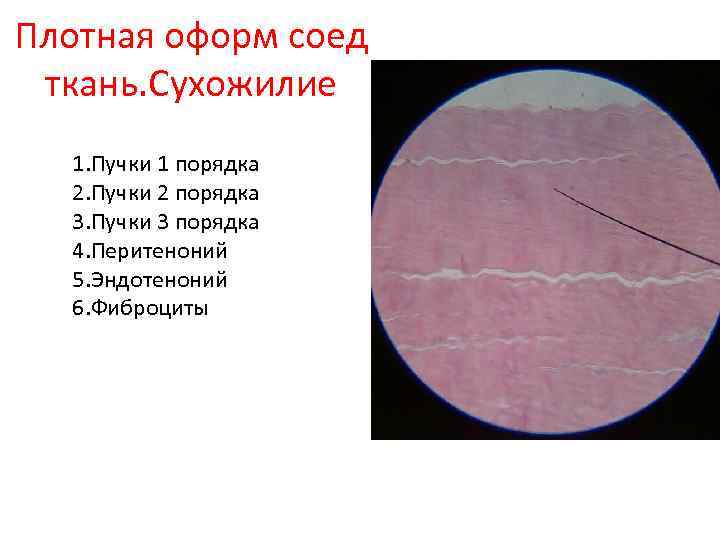 Плотная оформ соед ткань.Сухожилие

1.Пучки 1 порядка
2.Пучки 2 порядка
3.Пучки 3 порядка
4.Перитеноний
5.Эндотеноний
6.Фиброциты